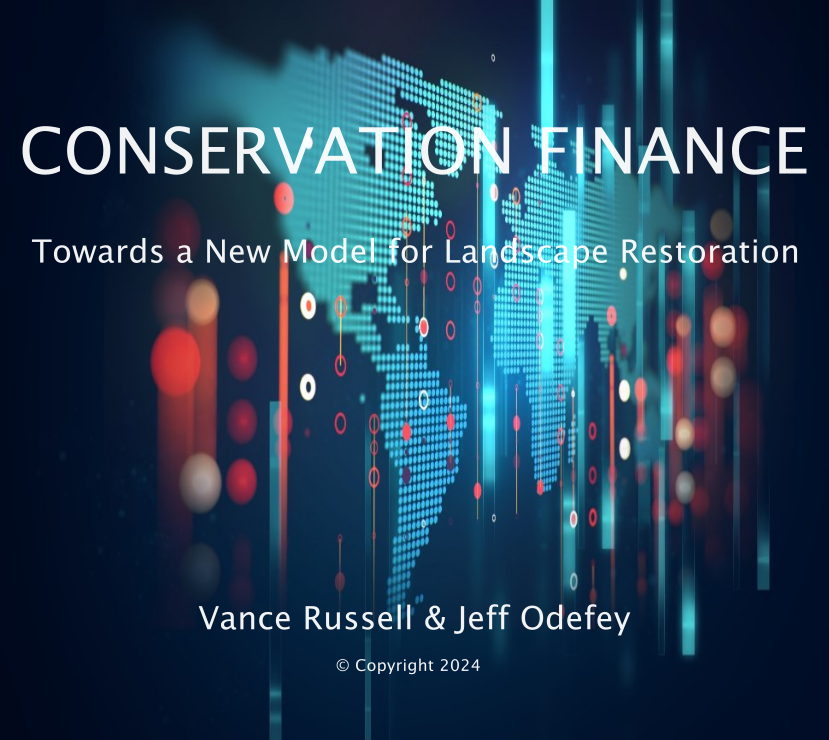 CONSERVATION FINANCE

Towards a New Model for Landscape Restoration

Vance Russell & Jeff Odefey

© Copyright 2024